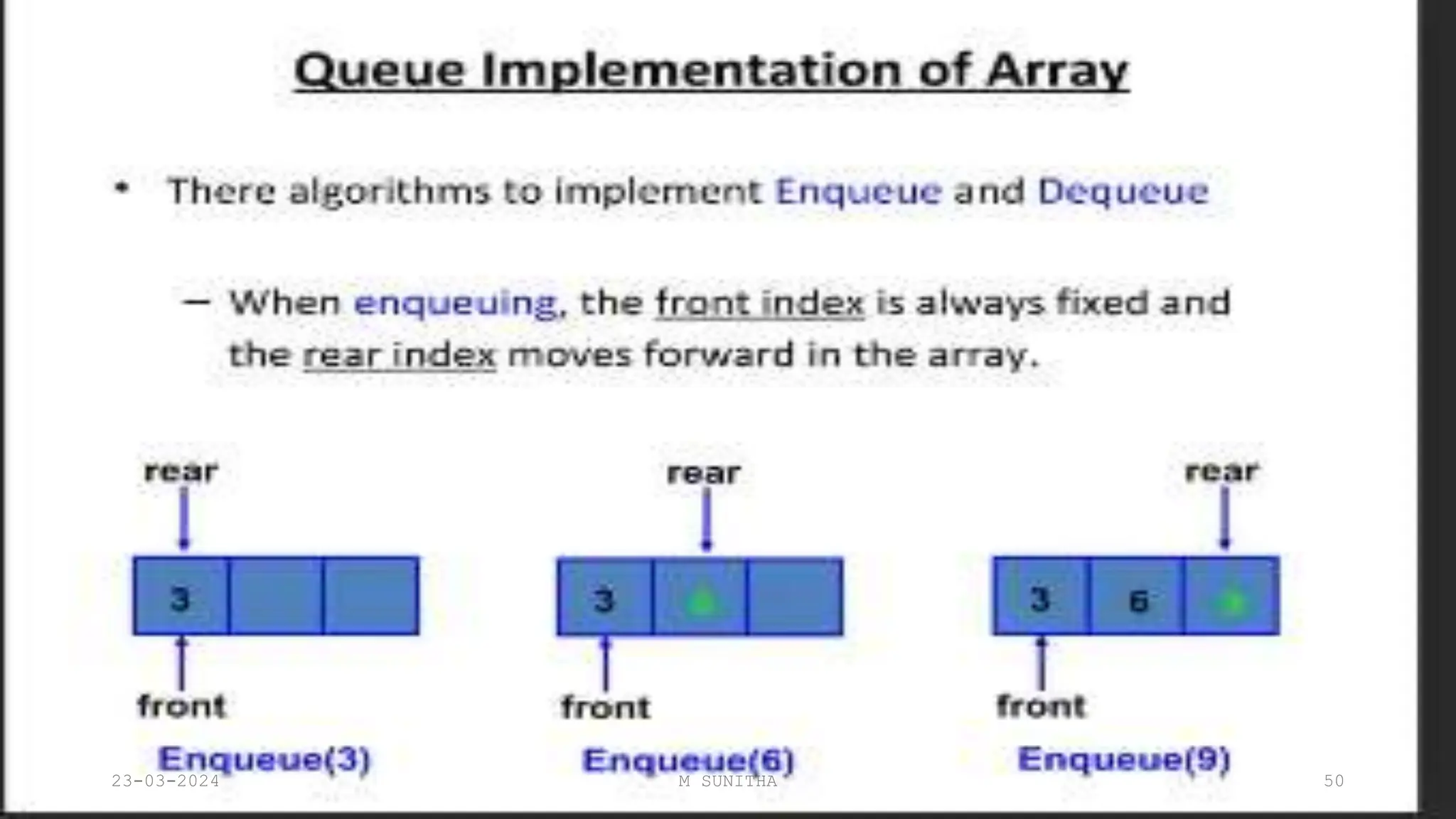 Queue Implementation of Array

• There algorithms to implement Enqueue and Dequeue

– When enqueuing, the front index is always fixed and the rear index moves forward in the array.

rear

3

front

Enqueue(3)

rear

3

front

Enqueue(6)

rear

3 6

front

Enqueue(9)

23-03-2024 M SUNITHA 50